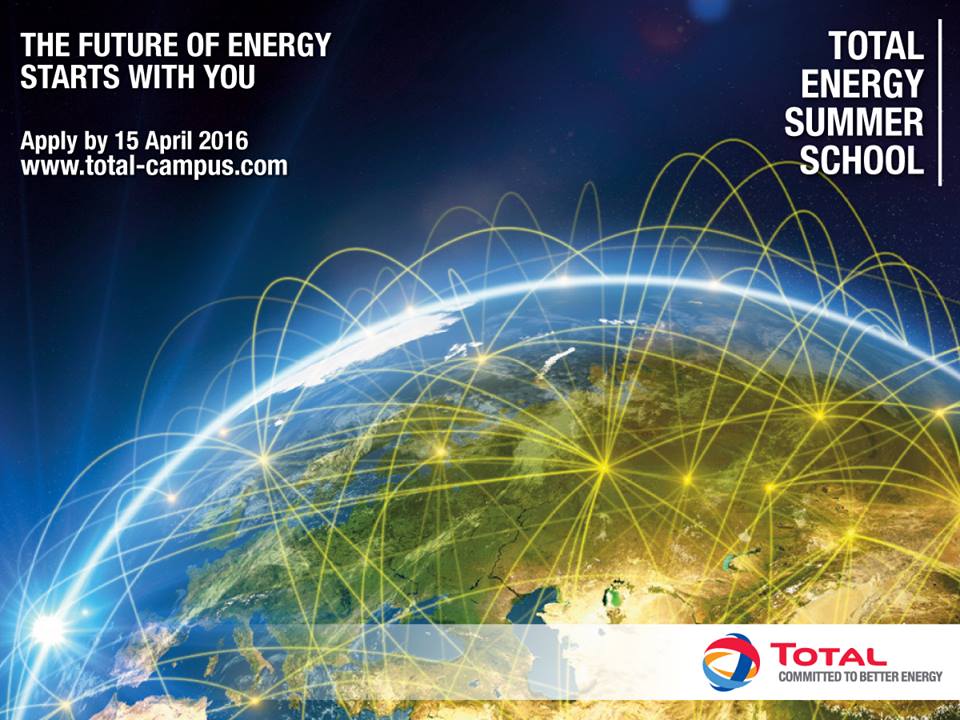 THE FUTURE OF ENERGY STARTS WITH YOU

Apply by 15 April 2016
www.total-campus.com

TOTAL ENERGY SUMMER SCHOOL

TOTAL
COMMITTED TO BETTER ENERGY